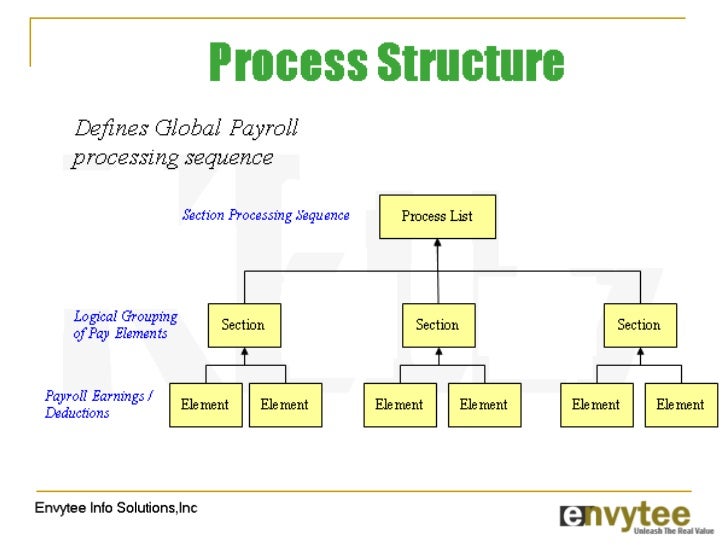 Process Structure

Defines Global Payroll processing sequence

Section Processing Sequence

Process List

Logical Grouping of Pay Elements

Section

Section

Section

Payroll Earnings / Deductions

Element

Element

Element

Element

Element

Element

Envytee Info Solutions,Inc

envytee
Unleash The Real Value